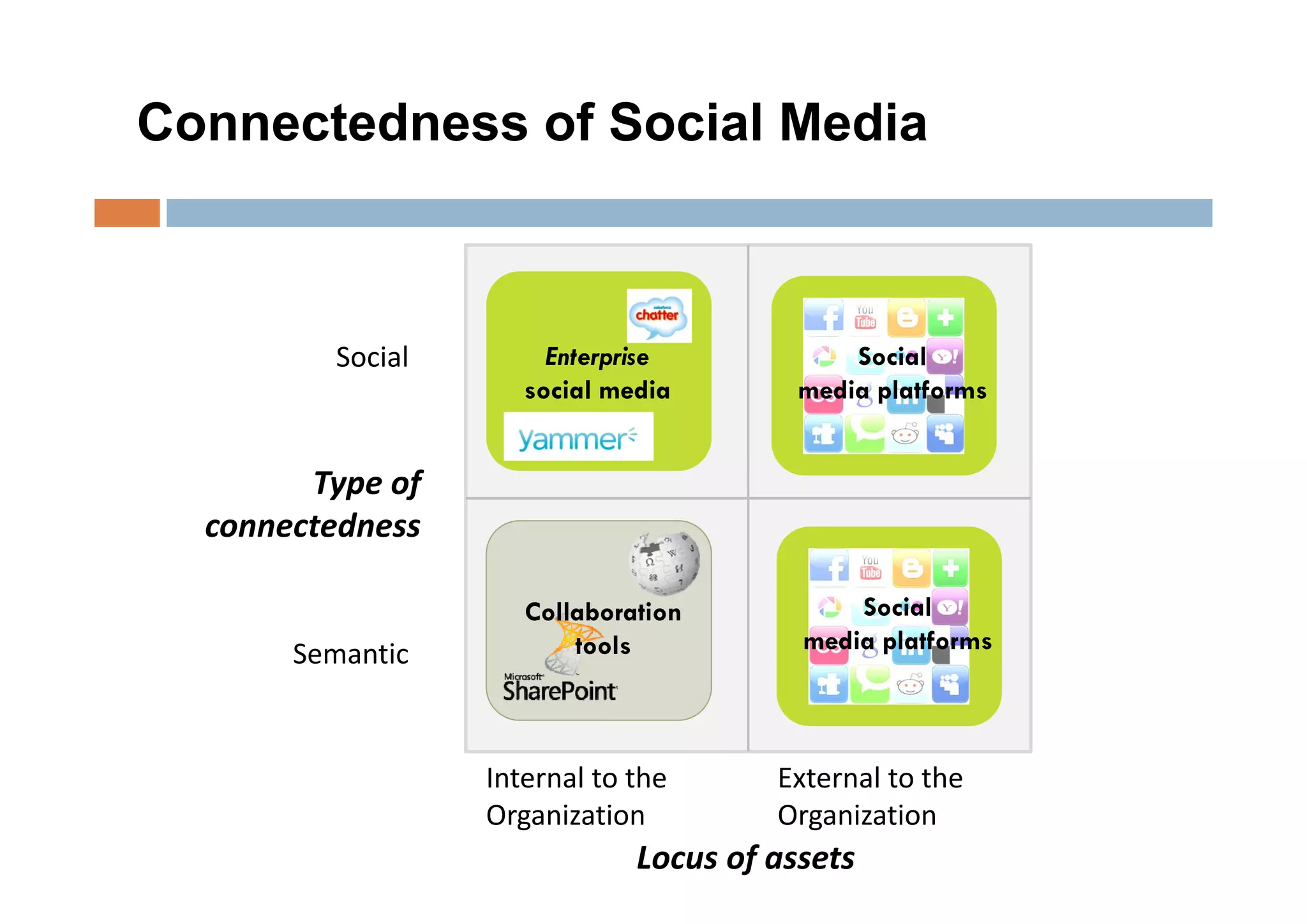 Connectedness of Social Media

Social

Type of connectedness

Semantic

chatter

Enterprise social media

yammer

You Tube

Social media platforms

Collaboration tools

Microsoft SharePoint

You Tube

Social media platforms

Internal to the Organization

External to the Organization

Locus of assets